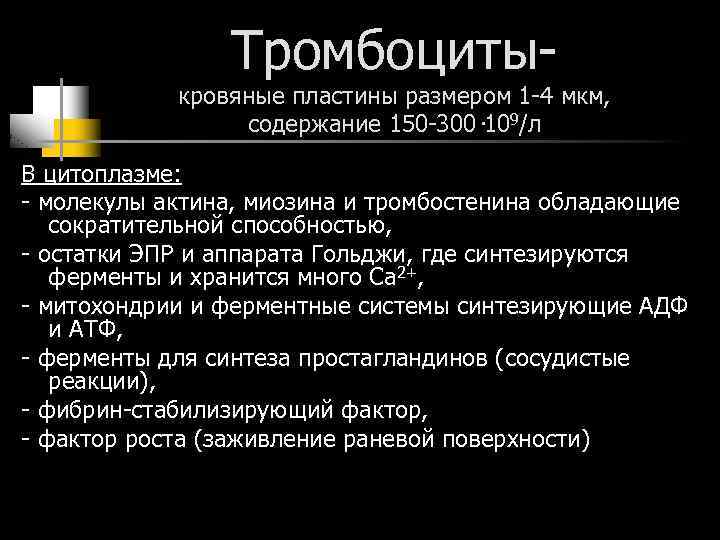 Тромбоциты-
кровяные пластины размером 1-4 мкм, содержание 150-300 $\cdot 10^9$/л

В цитоплазме:
- молекулы актина, миозина и тромбостенина обладающие сократительной способностью,
- остатки ЭПР и аппарата Гольджи, где синтезируются ферменты и хранится много $Ca^{2+}$,
- митохондрии и ферментные системы синтезирующие АДФ и АТФ,
- ферменты для синтеза простагландинов (сосудистые реакции),
- фибрин-стабилизирующий фактор,
- фактор роста (заживление раневой поверхности)